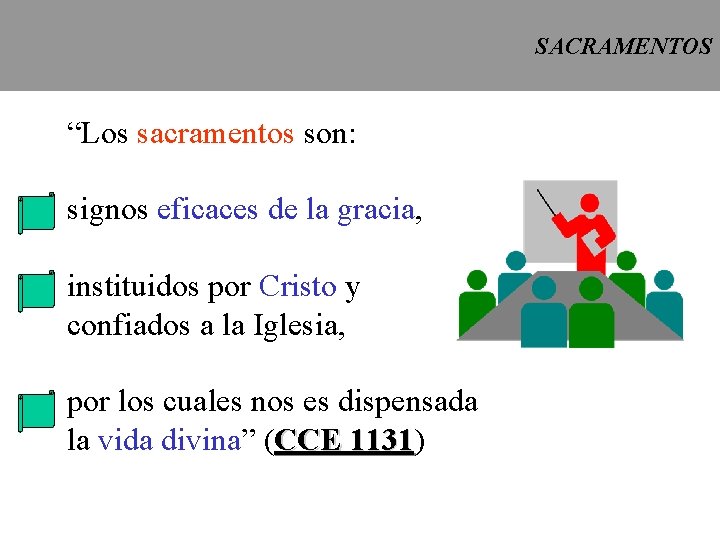 SACRAMENTOS

“Los sacramentos son:

signos eficaces de la gracia,

instituidos por Cristo y confiados a la Iglesia,

por los cuales nos es dispensada la vida divina” (CCE 1131)